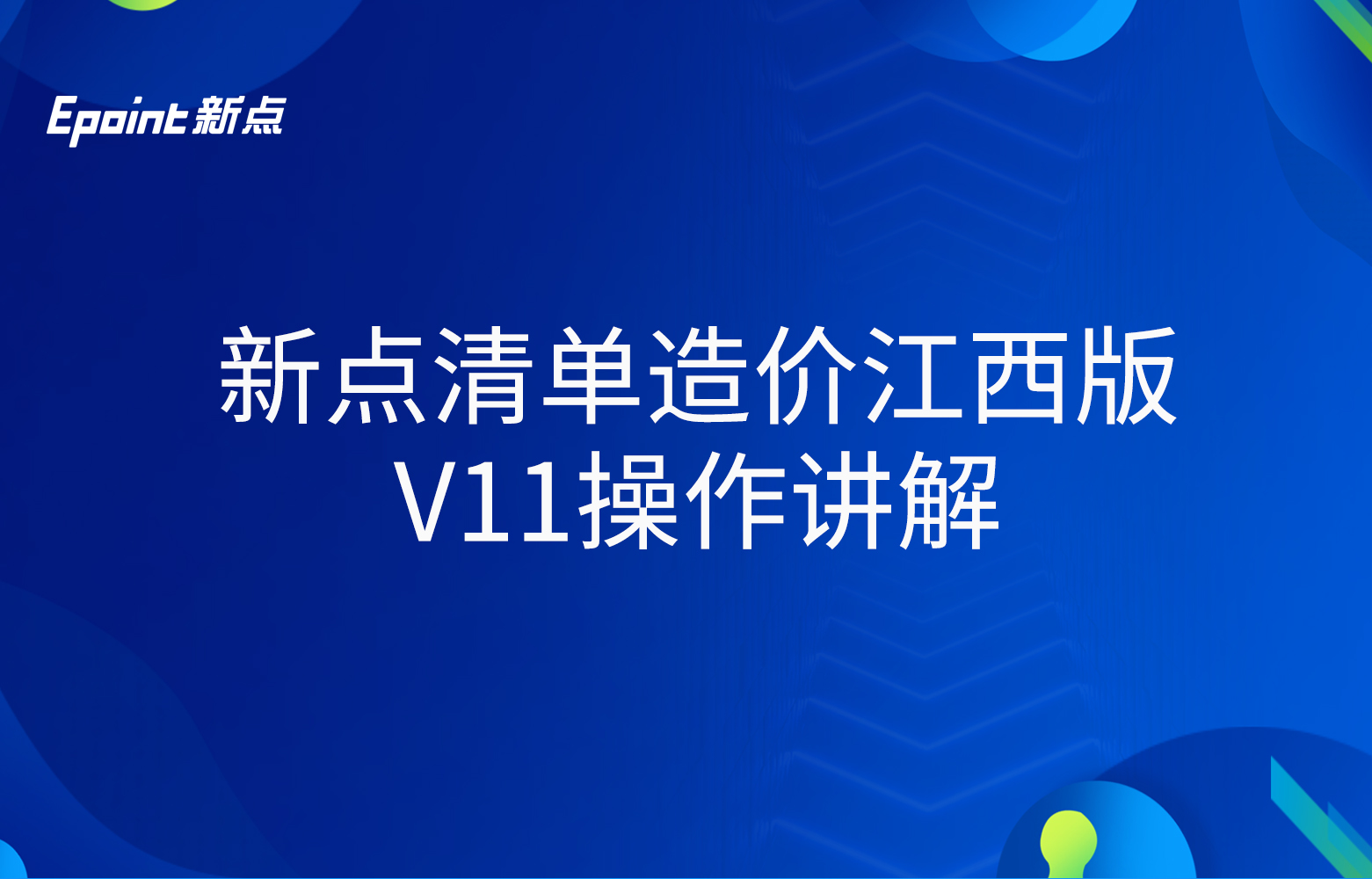 Epoint 新点

新点清单造价江西版
V11操作讲解